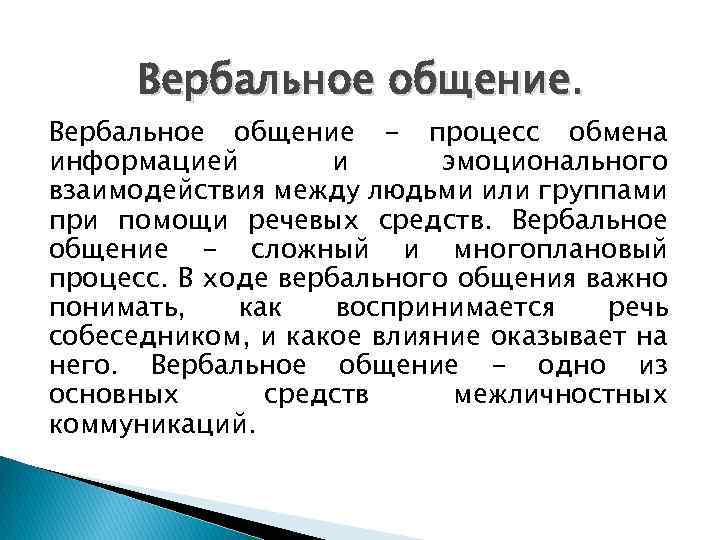 Вербальное общение.

Вербальное общение – процесс обмена информацией и эмоционального взаимодействия между людьми или группами при помощи речевых средств. Вербальное общение – сложный и многоплановый процесс. В ходе вербального общения важно понимать, как воспринимается речь собеседником, и какое влияние оказывает на него. Вербальное общение – одно из основных средств межличностных коммуникаций.